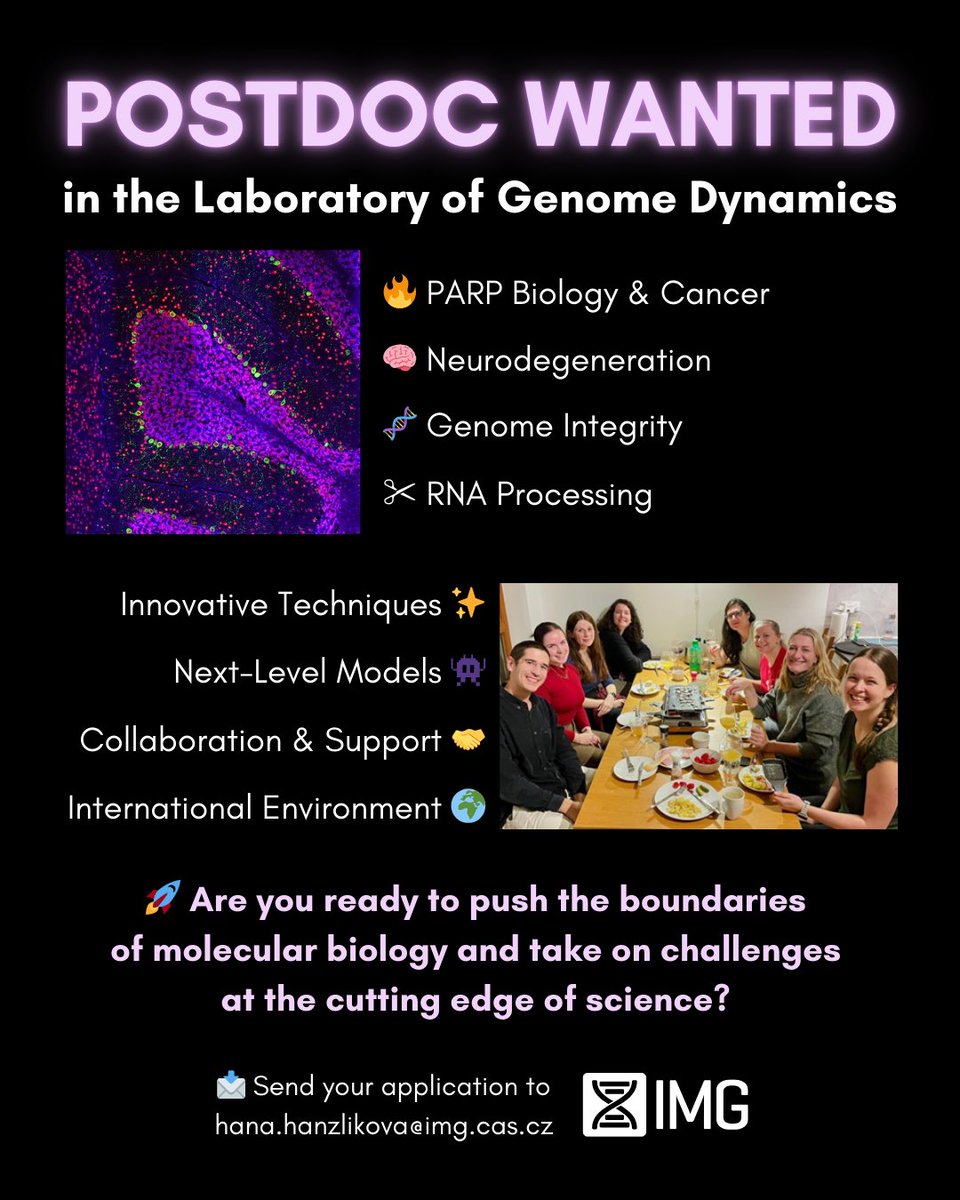 POSTDOC WANTED

in the Laboratory of Genome Dynamics

🔥 PARP Biology & Cancer

🧠 Neurodegeneration

🧬 Genome Integrity

✂ RNA Processing

Innovative Techniques ✨

Next-Level Models 👾

Collaboration & Support 🤝

International Environment 🌍

🚀 Are you ready to push the boundaries of molecular biology and take on challenges at the cutting edge of science?

📩 Send your application to hana.hanzlikova@img.cas.cz

IMG